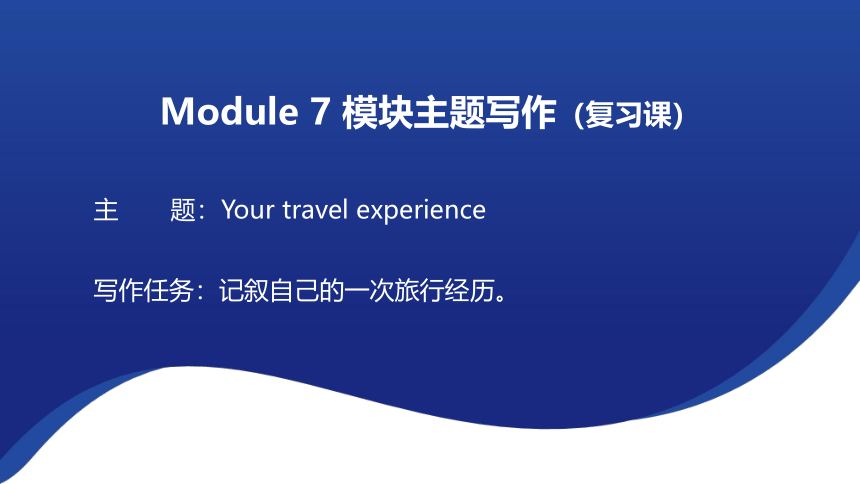 Module 7 模块主题写作（复习课）

主　　题：Your travel experience

写作任务：记叙自己的一次旅行经历。